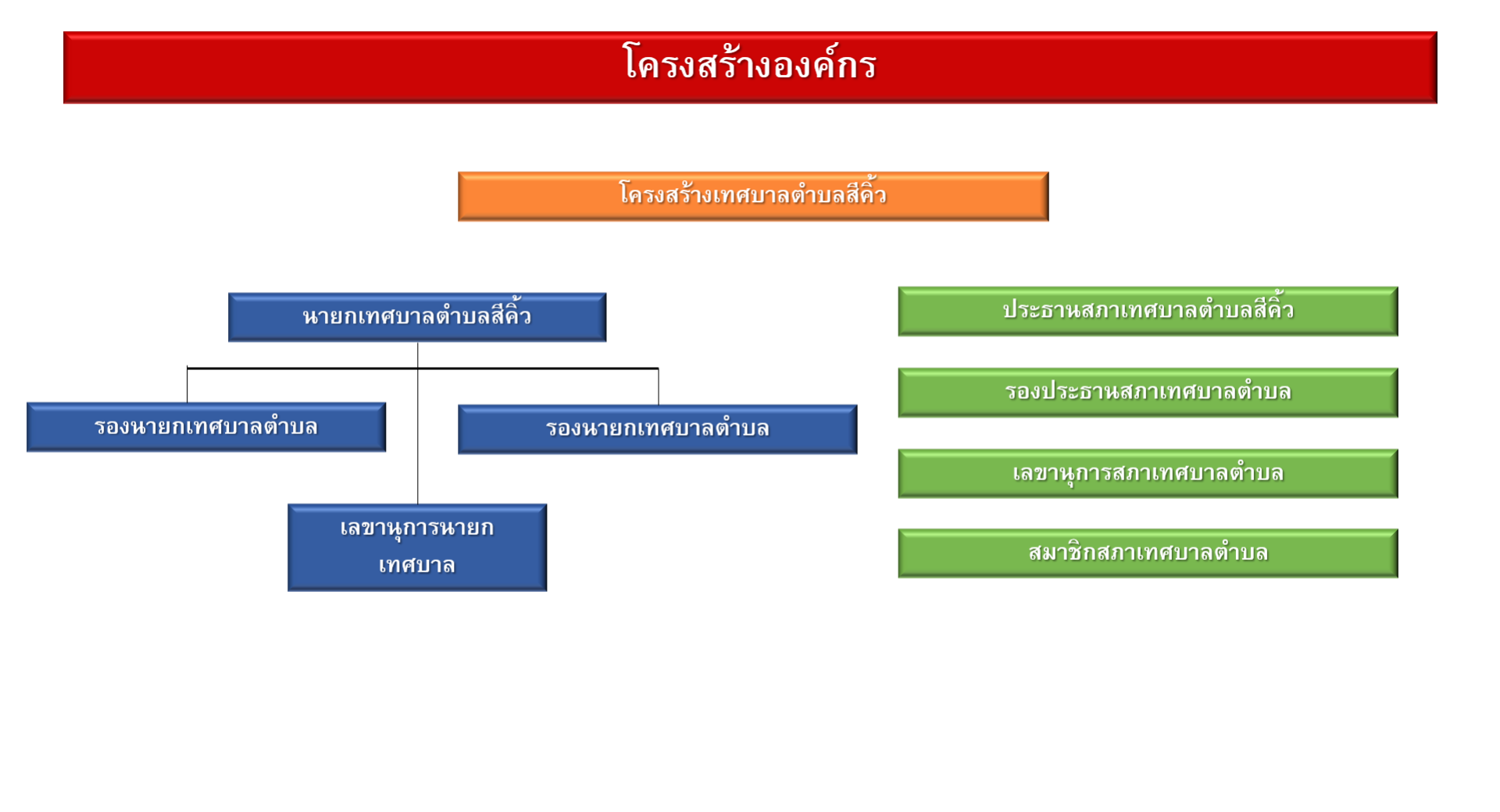 โครงสร้างองค์กร

โครงสร้างเทศบาลตำบลสีคิ้ว

นายกเทศบาลตำบลสีคิ้ว

รองนายกเทศบาลตำบล

รองนายกเทศบาลตำบล

เลขานุการนายกเทศบาล

ประธานสภาเทศบาลตำบลสีคิ้ว

รองประธานสภาเทศบาลตำบล

เลขานุการสภาเทศบาลตำบล

สมาชิกสภาเทศบาลตำบล